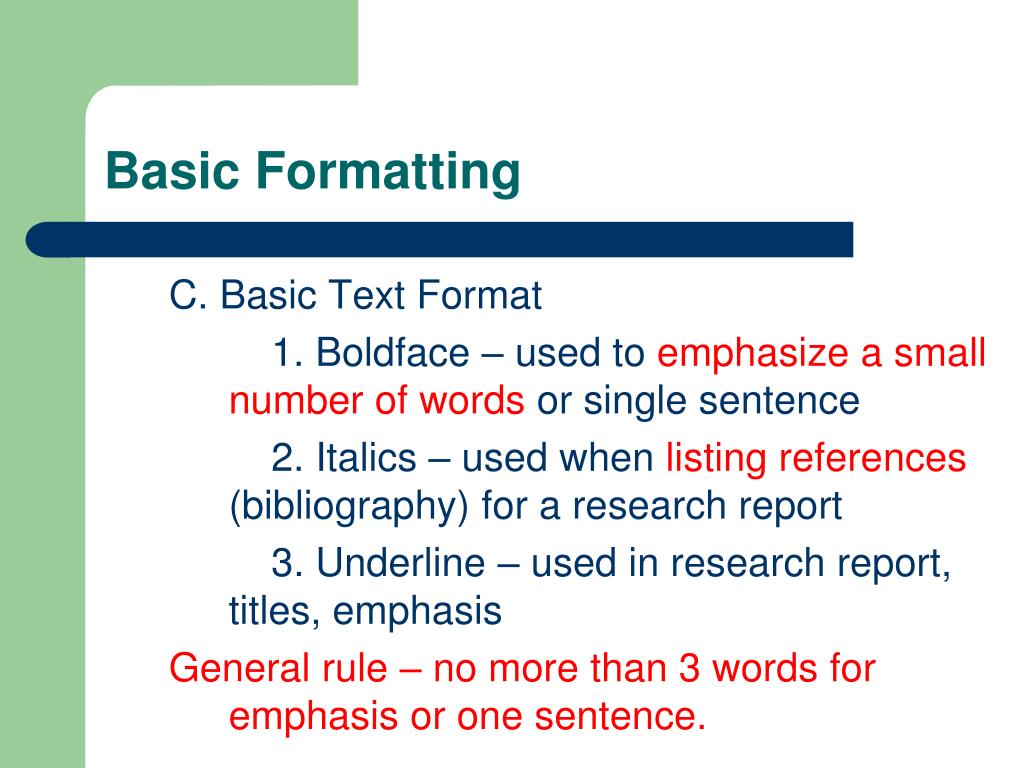 Basic Formatting

C. Basic Text Format

1. Boldface – used to emphasize a small number of words or single sentence

2. Italics – used when listing references (bibliography) for a research report

3. Underline – used in research report, titles, emphasis

General rule – no more than 3 words for emphasis or one sentence.